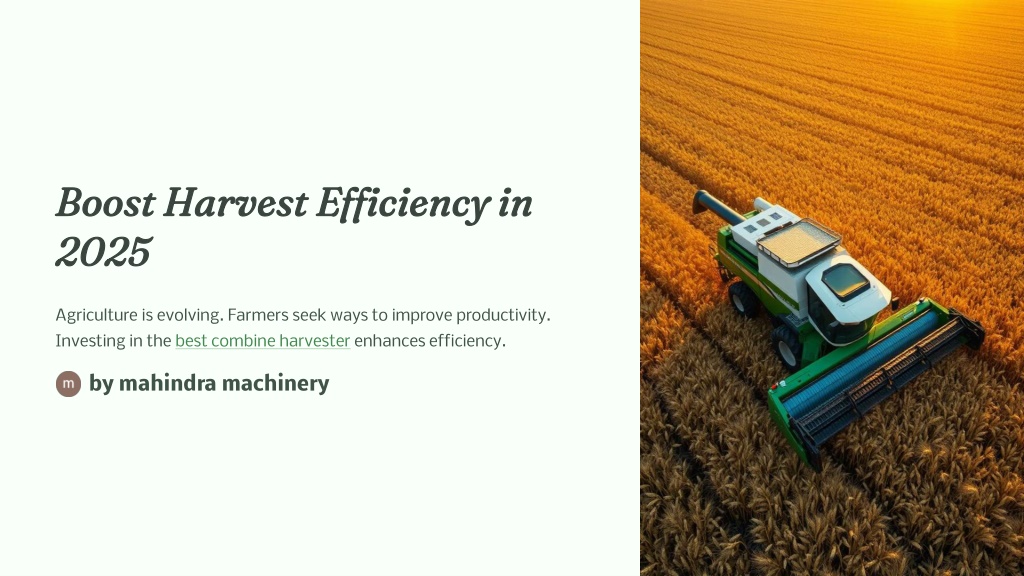 Boost Harvest Efficiency in 2025

Agriculture is evolving. Farmers seek ways to improve productivity. Investing in the best combine harvester enhances efficiency.

m by mahindra machinery